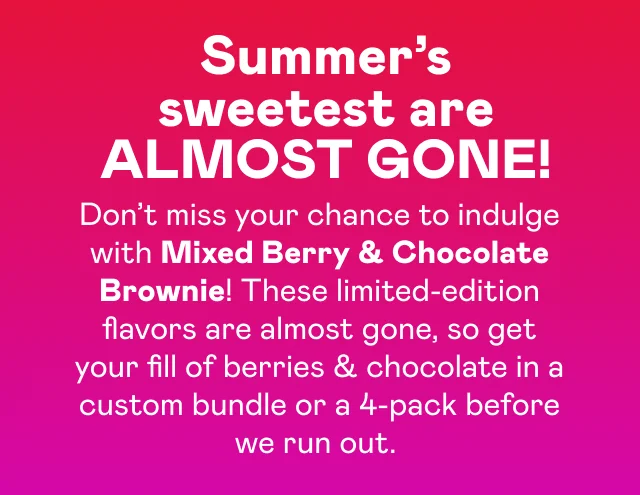 Summer’s sweetest are ALMOST GONE!

Don’t miss your chance to indulge with Mixed Berry & Chocolate Brownie! These limited-edition flavors are almost gone, so get your fill of berries & chocolate in a custom bundle or a 4-pack before we run out.